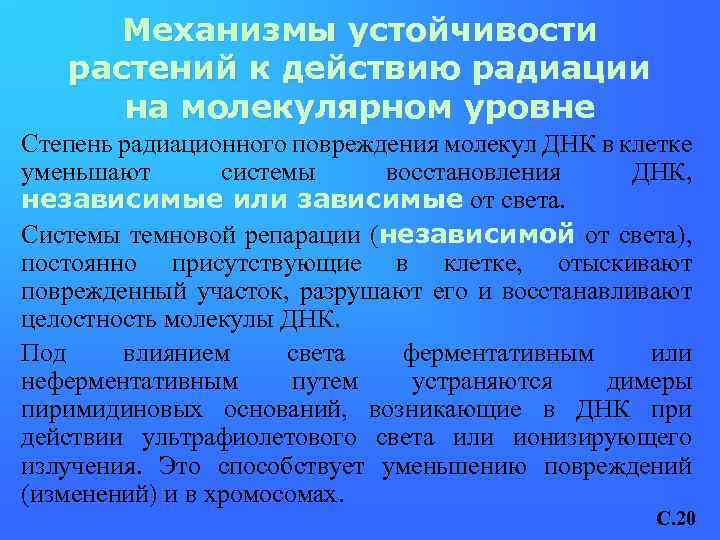 Механизмы устойчивости растений к действию радиации на молекулярном уровне

Степень радиационного повреждения молекул ДНК в клетке уменьшают системы восстановления ДНК, независимые или зависимые от света.

Системы темновой репарации (независимой от света), постоянно присутствующие в клетке, отыскивают поврежденный участок, разрушают его и восстанавливают целостность молекулы ДНК.

Под влиянием света ферментативным или неферментативным путем устраняются димеры пиримидиновых оснований, возникающие в ДНК при действии ультрафиолетового света или ионизирующего излучения. Это способствует уменьшению повреждений (изменений) и в хромосомах.

С.20